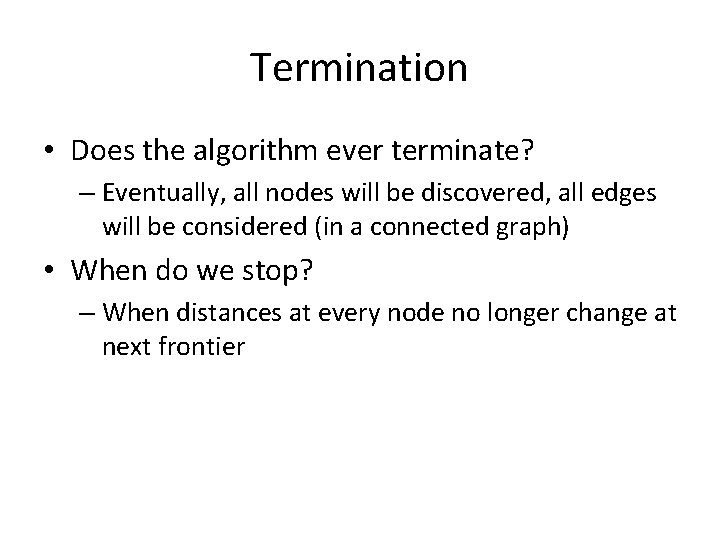 Termination

• Does the algorithm ever terminate?
 – Eventually, all nodes will be discovered, all edges will be considered (in a connected graph)

• When do we stop?
 – When distances at every node no longer change at next frontier